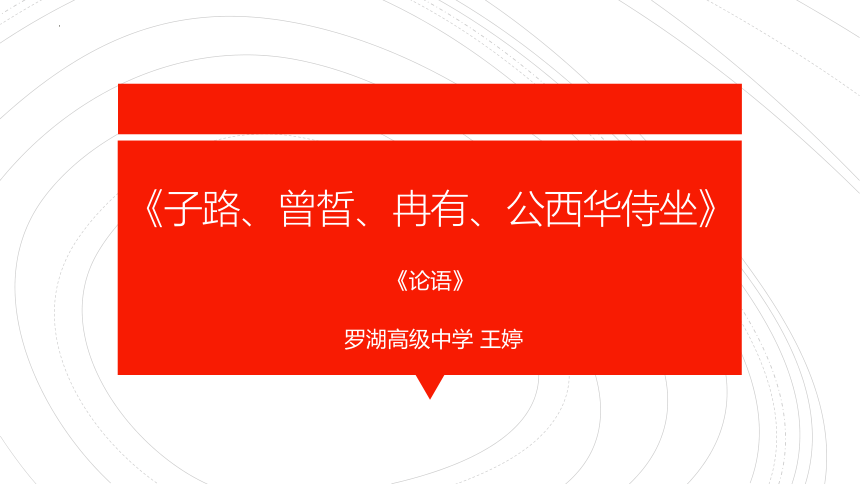 《子路、曾皙、冉有、公西华侍坐》

《论语》

罗湖高级中学 王婷